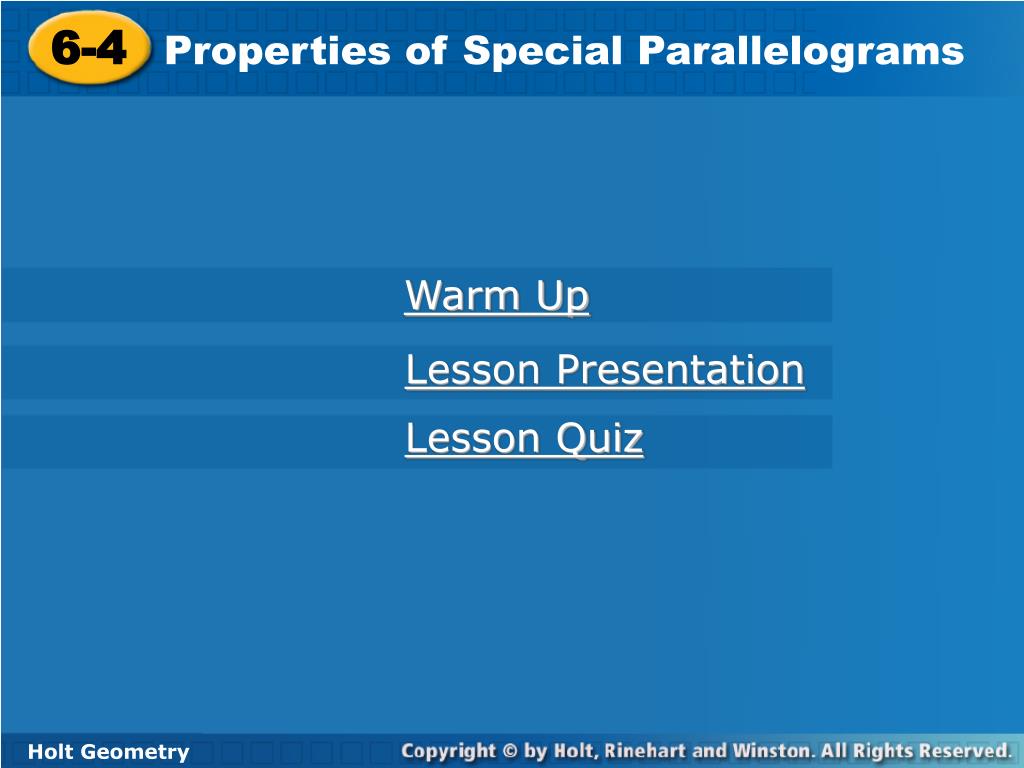 6-4 Properties of Special Parallelograms

Warm Up

Lesson Presentation

Lesson Quiz

Holt Geometry

Copyright © by Holt, Rinehart and Winston. All Rights Reserved.